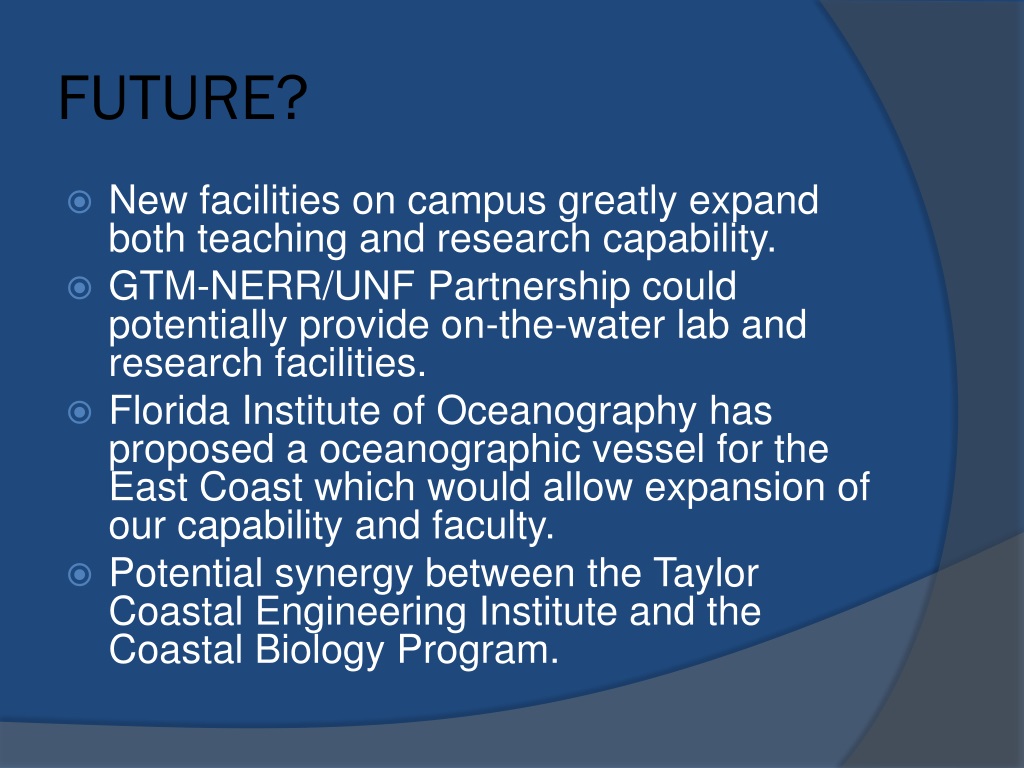 FUTURE?

New facilities on campus greatly expand both teaching and research capability.

GTM-NERR/UNF Partnership could potentially provide on-the-water lab and research facilities.

Florida Institute of Oceanography has proposed a oceanographic vessel for the East Coast which would allow expansion of our capability and faculty.

Potential synergy between the Taylor Coastal Engineering Institute and the Coastal Biology Program.